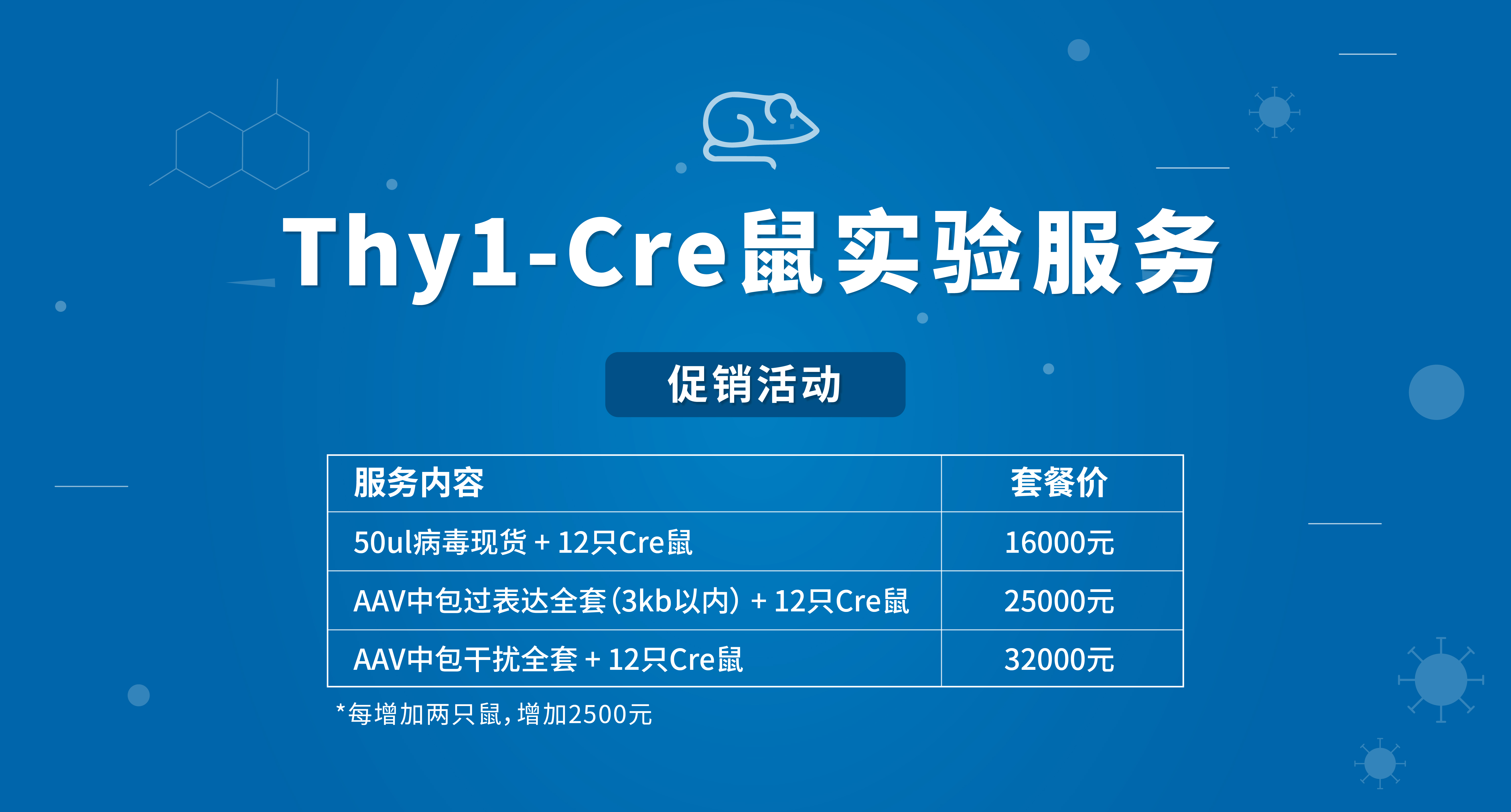 Thy1-Cre鼠实验服务

促销活动

| 服务内容 | 套餐价 |
|---|---|
| 50ul病毒现货 + 12只Cre鼠 | 16000元 |
| AAV中包过表达全套（3kb以内）+ 12只Cre鼠 | 25000元 |
| AAV中包干扰全套 + 12只Cre鼠 | 32000元 |

*每增加两只鼠，增加2500元